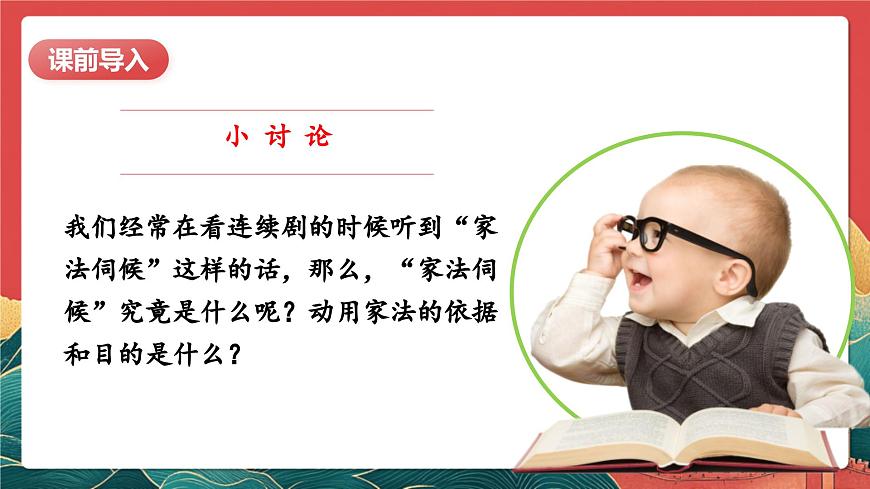 课前导入

小 讨 论

我们经常在看连续剧的时候听到“家法伺候”这样的话，那么，“家法伺候”究竟是什么呢？动用家法的依据和目的是什么？